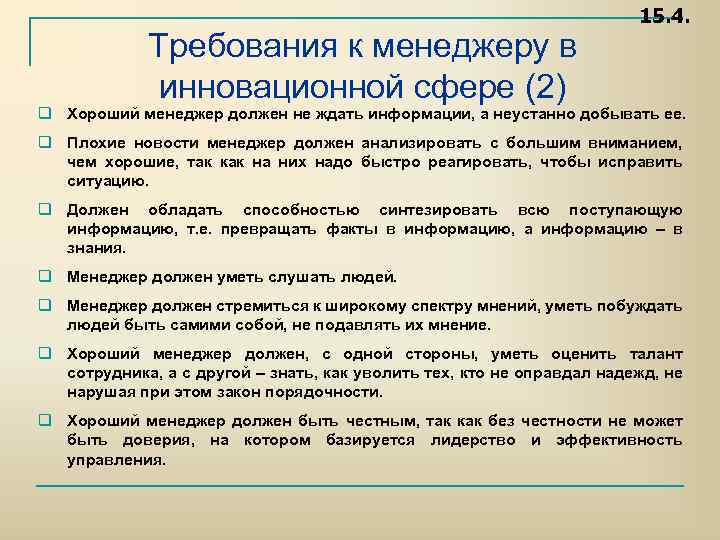 15.4.

Требования к менеджеру в инновационной сфере (2)

❑ Хороший менеджер должен не ждать информации, а неустанно добывать ее.

❑ Плохие новости менеджер должен анализировать с большим вниманием, чем хорошие, так как на них надо быстро реагировать, чтобы исправить ситуацию.

❑ Должен обладать способностью синтезировать всю поступающую информацию, т.е. превращать факты в информацию, а информацию – в знания.

❑ Менеджер должен уметь слушать людей.

❑ Менеджер должен стремиться к широкому спектру мнений, уметь побуждать людей быть самими собой, не подавлять их мнение.

❑ Хороший менеджер должен, с одной стороны, уметь оценить талант сотрудника, а с другой – знать, как уволить тех, кто не оправдал надежд, не нарушая при этом закон порядочности.

❑ Хороший менеджер должен быть честным, так как без честности не может быть доверия, на котором базируется лидерство и эффективность управления.